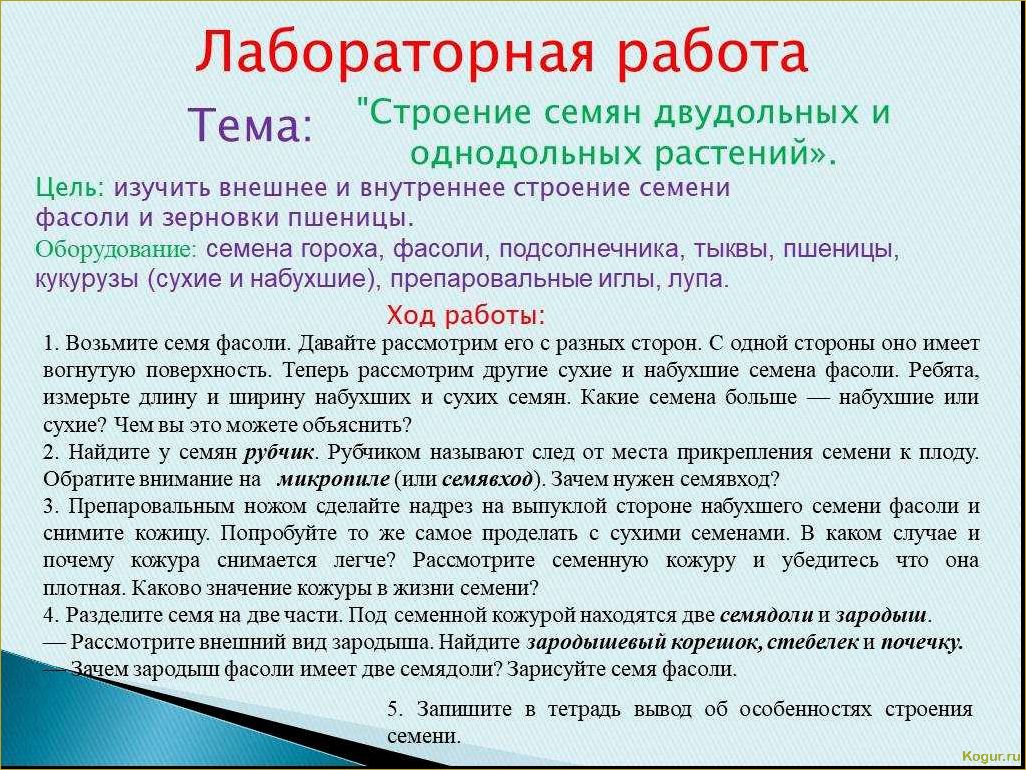 Лабораторная работа

Тема: "Строение семян двудольных и однодольных растений».

Цель: изучить внешнее и внутреннее строение семени фасоли и зерновки пшеницы.
Оборудование: семена гороха, фасоли, подсолнечника, тыквы, пшеницы, кукурузы (сухие и набухшие), препаровальные иглы, лупа.

Ход работы:
1. Возьмите семя фасоли. Давайте рассмотрим его с разных сторон. С одной стороны оно имеет вогнутую поверхность. Теперь рассмотрим другие сухие и набухшие семена фасоли. Ребята, измерьте длину и ширину набухших и сухих семян. Какие семена больше — набухшие или сухие? Чем вы это можете объяснить?
2. Найдите у семян рубчик. Рубчиком называют след от места прикрепления семени к плоду. Обратите внимание на микропиле (или семявход). Зачем нужен семявход?
3. Препаровальным ножом сделайте надрез на выпуклой стороне набухшего семени фасоли и снимите кожицу. Попробуйте то же самое проделать с сухими семенами. В каком случае и почему кожура снимается легче? Рассмотрите семенную кожуру и убедитесь что она плотная. Каково значение кожуры в жизни семени?
4. Разделите семя на две части. Под семенной кожурой находятся две семядоли и зародыш.
— Рассмотрите внешний вид зародыша. Найдите зародышевый корешок, стебелек и почечку.
— Зачем зародыш фасоли имеет две семядоли? Зарисуйте семя фасоли.

5. Запишите в тетрадь вывод об особенностях строения семени.

Kogur.ru